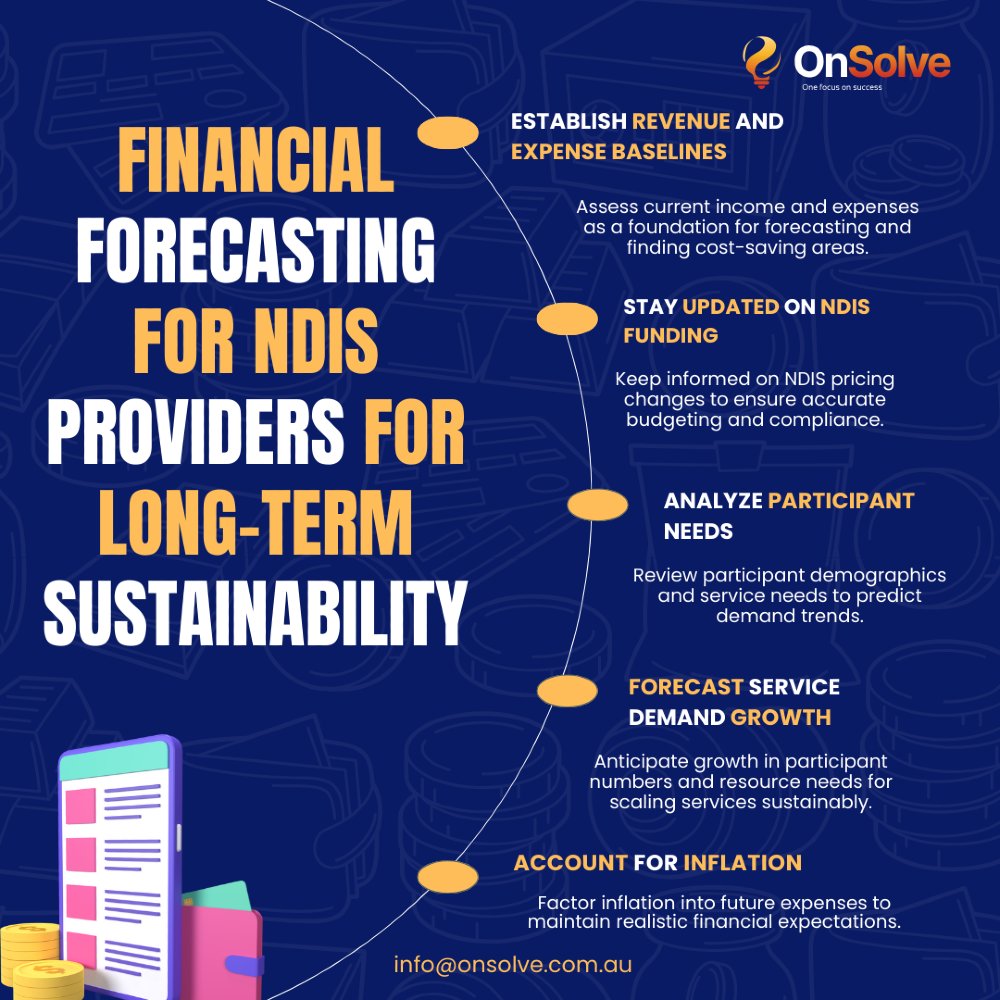 OnSolve
One focus on success

FINANCIAL FORECASTING FOR NDIS PROVIDERS FOR LONG-TERM SUSTAINABILITY

ESTABLISH REVENUE AND EXPENSE BASELINES

Assess current income and expenses as a foundation for forecasting and finding cost-saving areas.

STAY UPDATED ON NDIS FUNDING

Keep informed on NDIS pricing changes to ensure accurate budgeting and compliance.

ANALYZE PARTICIPANT NEEDS

Review participant demographics and service needs to predict demand trends.

FORECAST SERVICE DEMAND GROWTH

Anticipate growth in participant numbers and resource needs for scaling services sustainably.

ACCOUNT FOR INFLATION

Factor inflation into future expenses to maintain realistic financial expectations.

info@onsolve.com.au